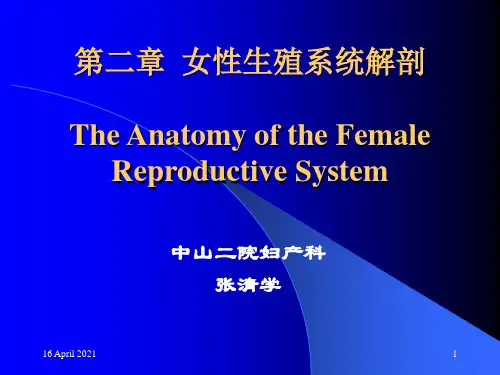 第二章 女性生殖系统解剖

The Anatomy of the Female Reproductive System

中山二院妇产科
张清学

16 April 2021

1